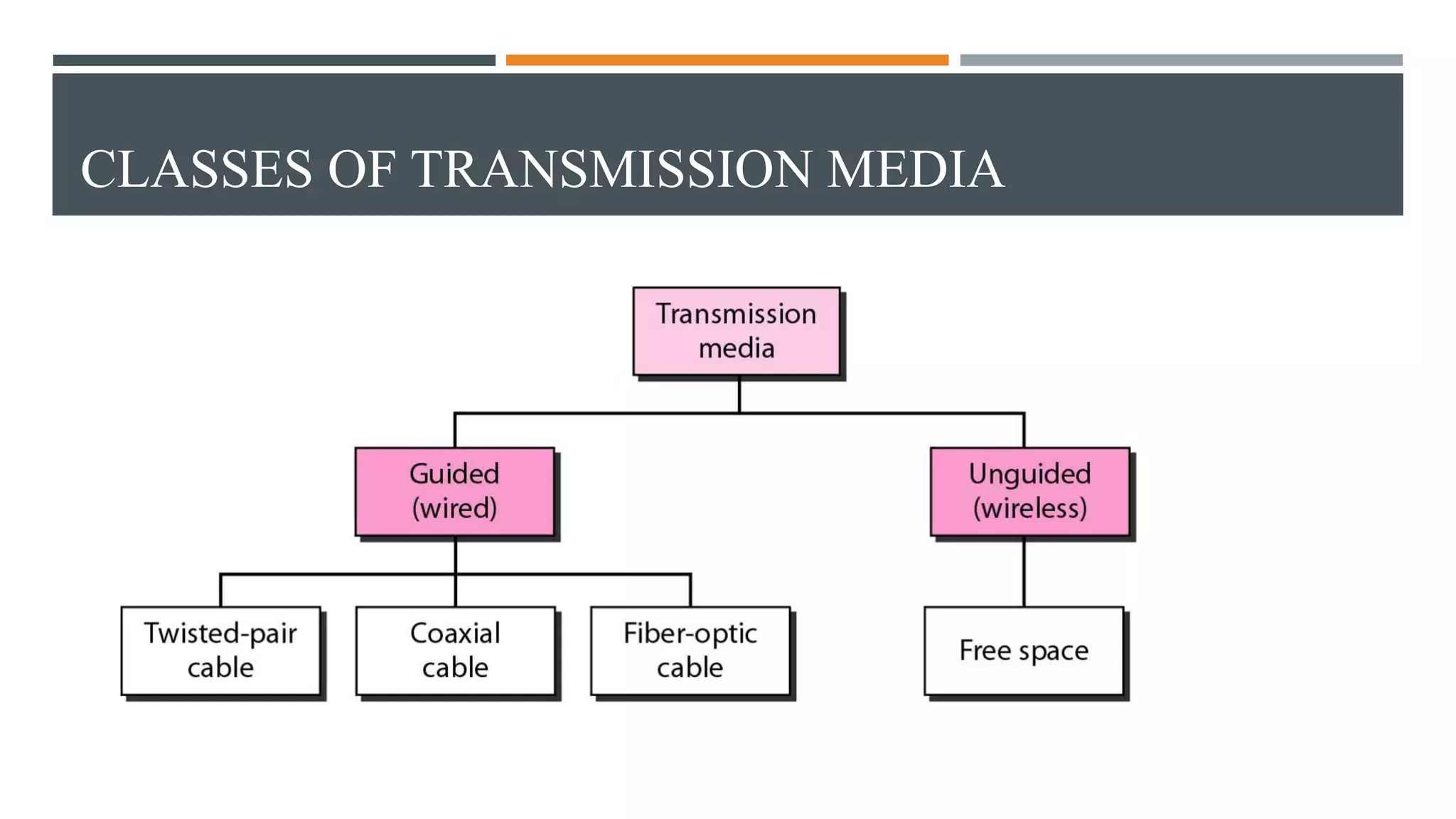 CLASSES OF TRANSMISSION MEDIA

Transmission media

Guided (wired)

Unguided (wireless)

Twisted-pair cable

Coaxial cable

Fiber-optic cable

Free space